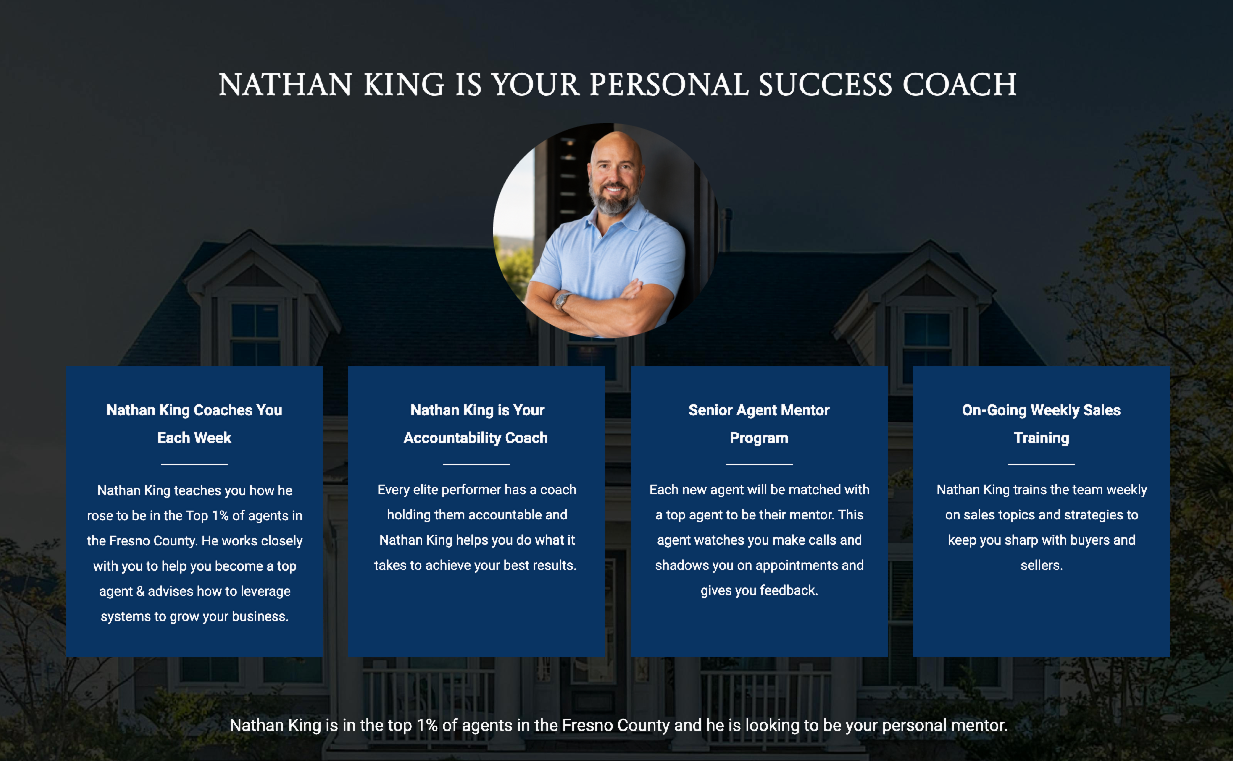 NATHAN KING IS YOUR PERSONAL SUCCESS COACH

Nathan King Coaches You Each Week

Nathan King teaches you how he rose to be in the Top 1% of agents in the Fresno County. He works closely with you to help you become a top agent & advises how to leverage systems to grow your business.

Nathan King is Your Accountability Coach

Every elite performer has a coach holding them accountable and Nathan King helps you do what it takes to achieve your best results.

Senior Agent Mentor Program

Each new agent will be matched with a top agent to be their mentor. This agent watches you make calls and shadows you on appointments and gives you feedback.

On-Going Weekly Sales Training

Nathan King trains the team weekly on sales topics and strategies to keep you sharp with buyers and sellers.

Nathan King is in the top 1% of agents in the Fresno County and he is looking to be your personal mentor.